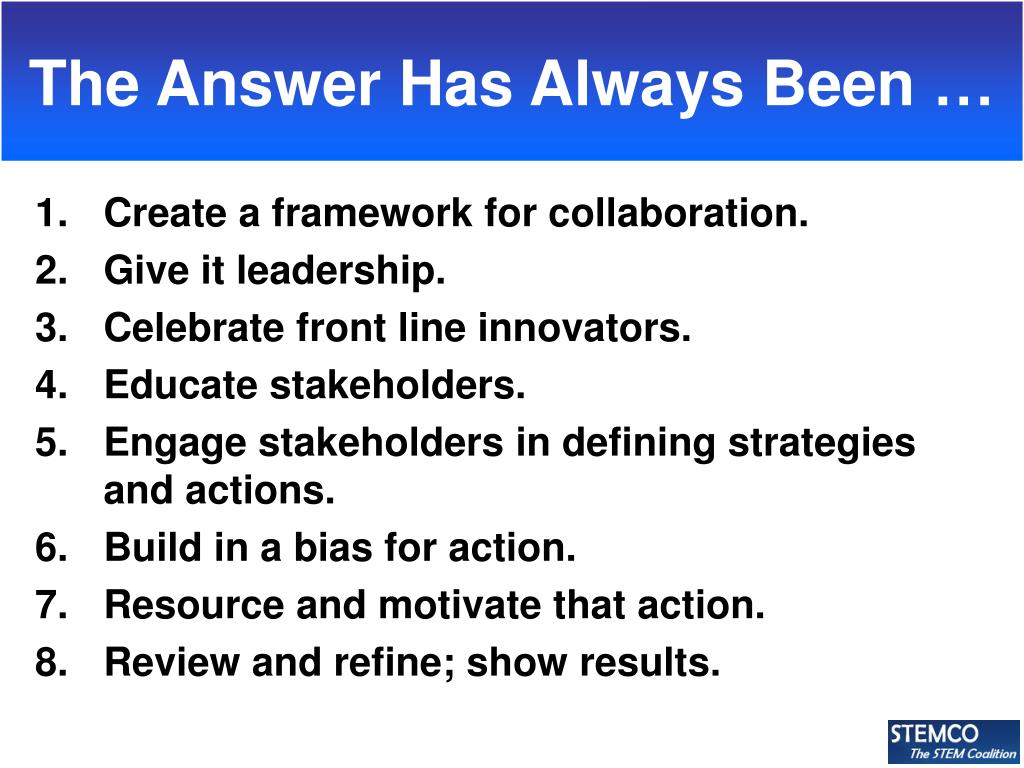 The Answer Has Always Been …

1. Create a framework for collaboration.
2. Give it leadership.
3. Celebrate front line innovators.
4. Educate stakeholders.
5. Engage stakeholders in defining strategies and actions.
6. Build in a bias for action.
7. Resource and motivate that action.
8. Review and refine; show results.

STEMCO
The STEM Coalition